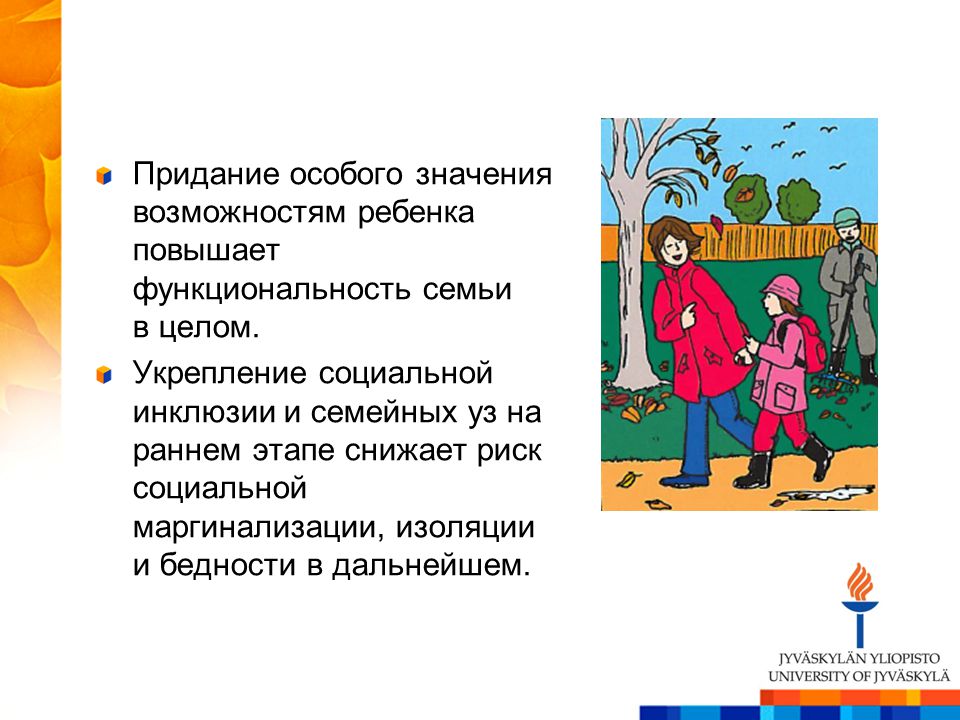 Придание особого значения возможностям ребенка повышает функциональность семьи в целом.

Укрепление социальной инклюзии и семейных уз на раннем этапе снижает риск социальной маргинализации, изоляции и бедности в дальнейшем.

JYVÄSKYLÄN YLIOPISTO
UNIVERSITY OF JYVÄSKYLÄ